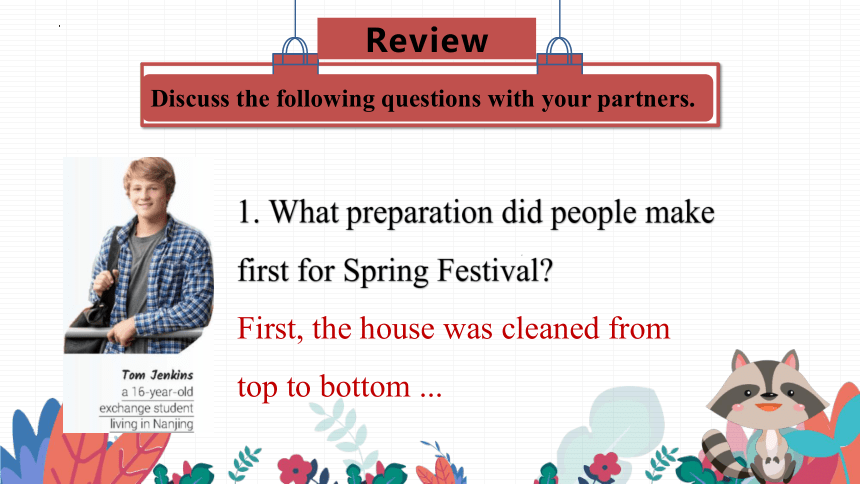 Review

Discuss the following questions with your partners.

Tom Jenkins
a 16-year-old exchange student living in Nanjing

1. What preparation did people make first for Spring Festival?

First, the house was cleaned from top to bottom ...